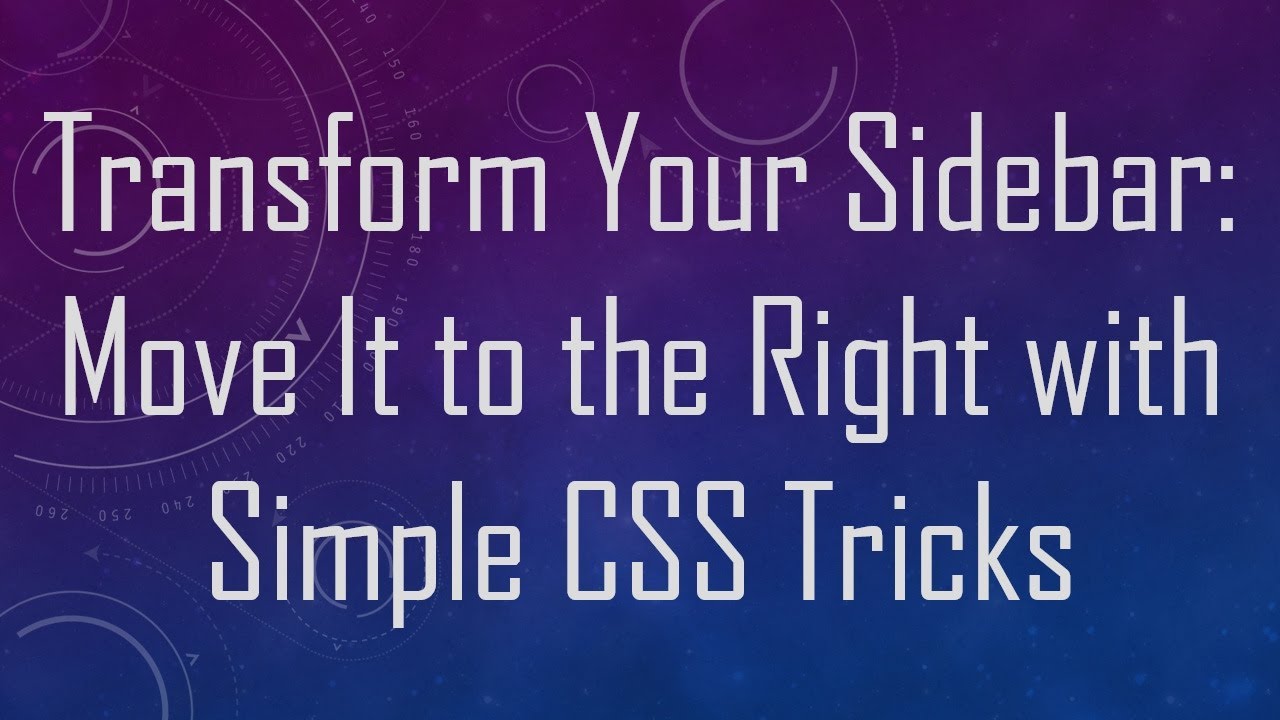 Transform Your Sidebar: Move It to the Right with Simple CSS Tricks